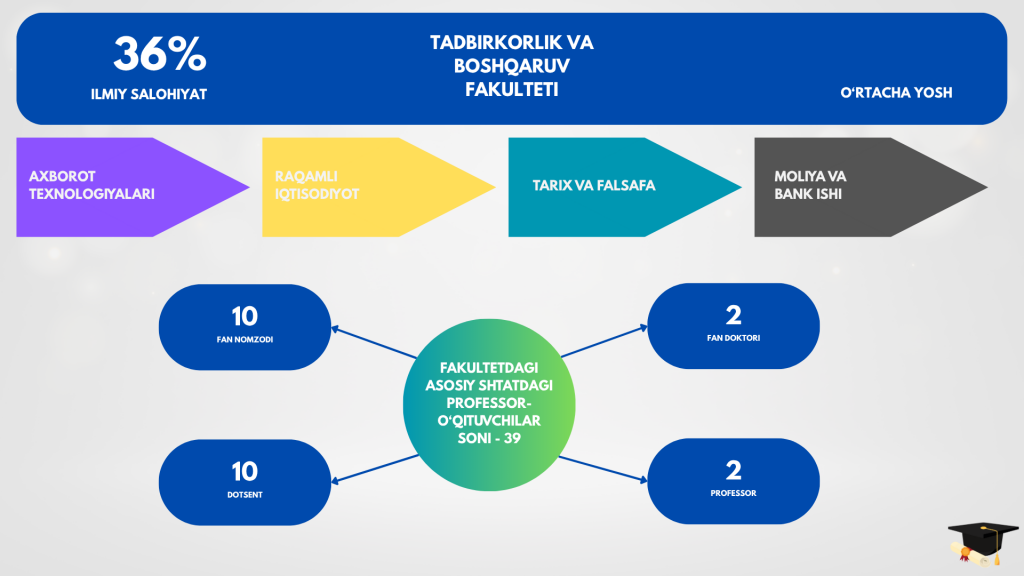 36%
ILMIY SALOHIYAT

TADBIRKORLIK VA BOSHQARUV FAKULTETI

O'RTACHA YOSH

AXBOROT TEXNOLOGIYALARI

RAQAMLI IQTISODIYOT

TARIX VA FALSAFA

MOLIYA VA BANK ISHI

10
FAN NOMZODI

2
FAN DOKTORI

FAKULTETDAGI ASOSIY SHTATDAGI PROFESSOR-O'QITUVCHILAR SONI - 39

10
DOTSENT

2
PROFESSOR